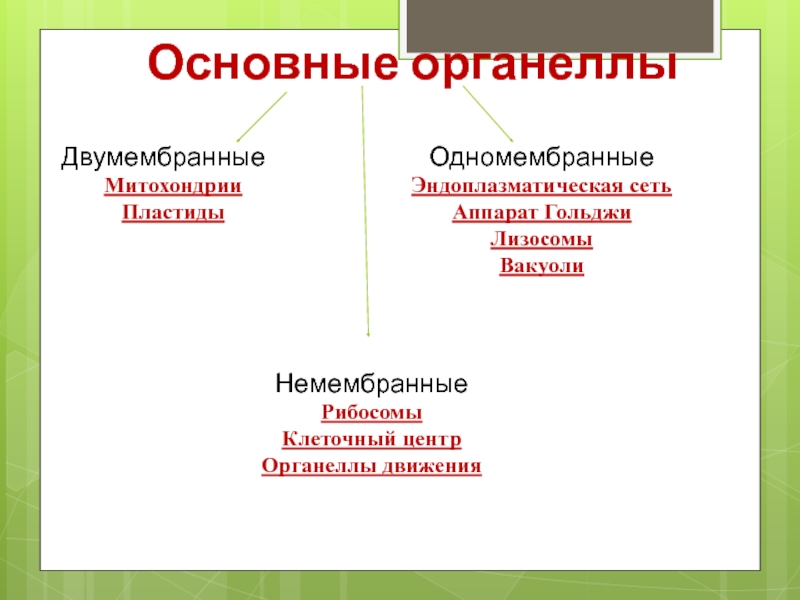 Основные органеллы

Двумембранные
Митохондрии
Пластиды

Одномембранные
Эндоплазматическая сеть
Аппарат Гольджи
Лизосомы
Вакуоли

Немембранные
Рибосомы
Клеточный центр
Органеллы движения